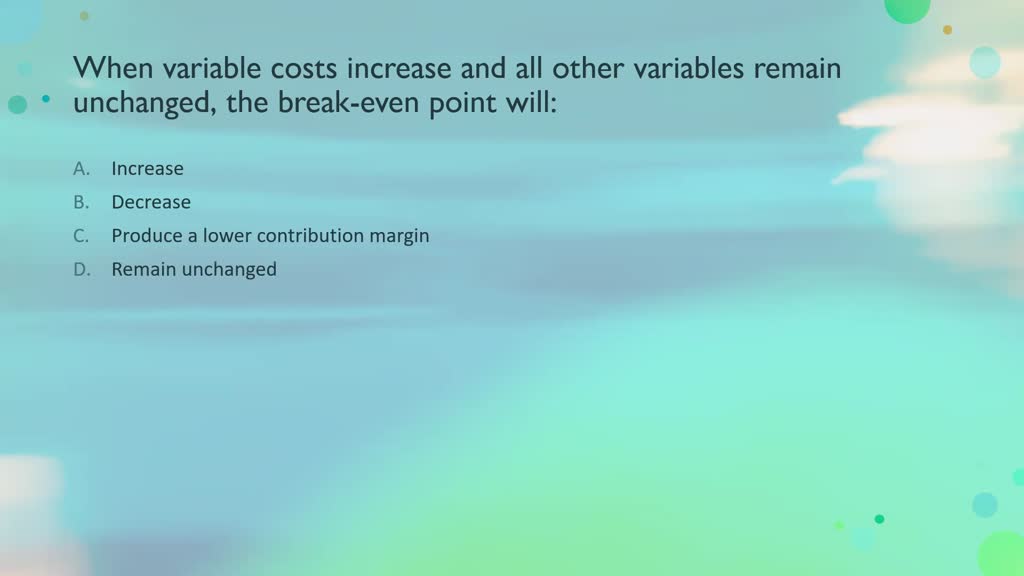 When variable costs increase and all other variables remain unchanged, the break-even point will:

A. Increase
B. Decrease
C. Produce a lower contribution margin
D. Remain unchanged